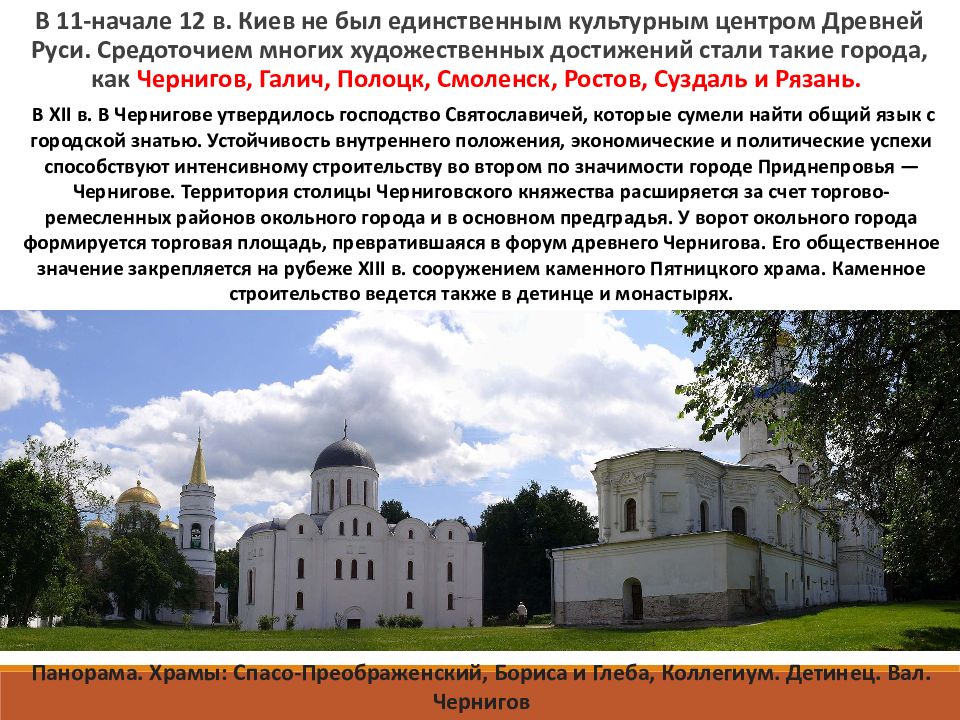 В 11-начале 12 в. Киев не был единственным культурным центром Древней Руси. Средоточием многих художественных достижений стали такие города, как Чернигов, Галич, Полоцк, Смоленск, Ростов, Суздаль и Рязань.

В XII в. В Чернигове утвердилось господство Святославичей, которые сумели найти общий язык с городской знатью. Устойчивость внутреннего положения, экономические и политические успехи способствуют интенсивному строительству во втором по значимости городе Приднепровья — Чернигове. Территория столицы Черниговского княжества расширяется за счет торгово-ремесленных районов окольного города и в основном предградья. У ворот окольного города формируется торговая площадь, превратившаяся в форум древнего Чернигова. Его общественное значение закрепляется на рубеже XIII в. сооружением каменного Пятницкого храма. Каменное строительство ведется также в детинце и монастырях.

Панорама. Храмы: Спасо-Преображенский, Бориса и Глеба, Коллегиум. Детинец. Вал. Чернигов